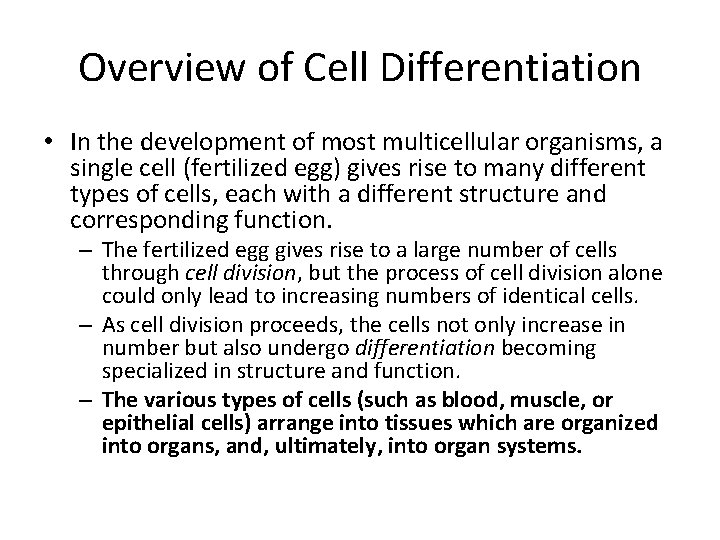 Overview of Cell Differentiation

• In the development of most multicellular organisms, a single cell (fertilized egg) gives rise to many different types of cells, each with a different structure and corresponding function.

– The fertilized egg gives rise to a large number of cells through cell division, but the process of cell division alone could only lead to increasing numbers of identical cells.

– As cell division proceeds, the cells not only increase in number but also undergo differentiation becoming specialized in structure and function.

– The various types of cells (such as blood, muscle, or epithelial cells) arrange into tissues which are organized into organs, and, ultimately, into organ systems.